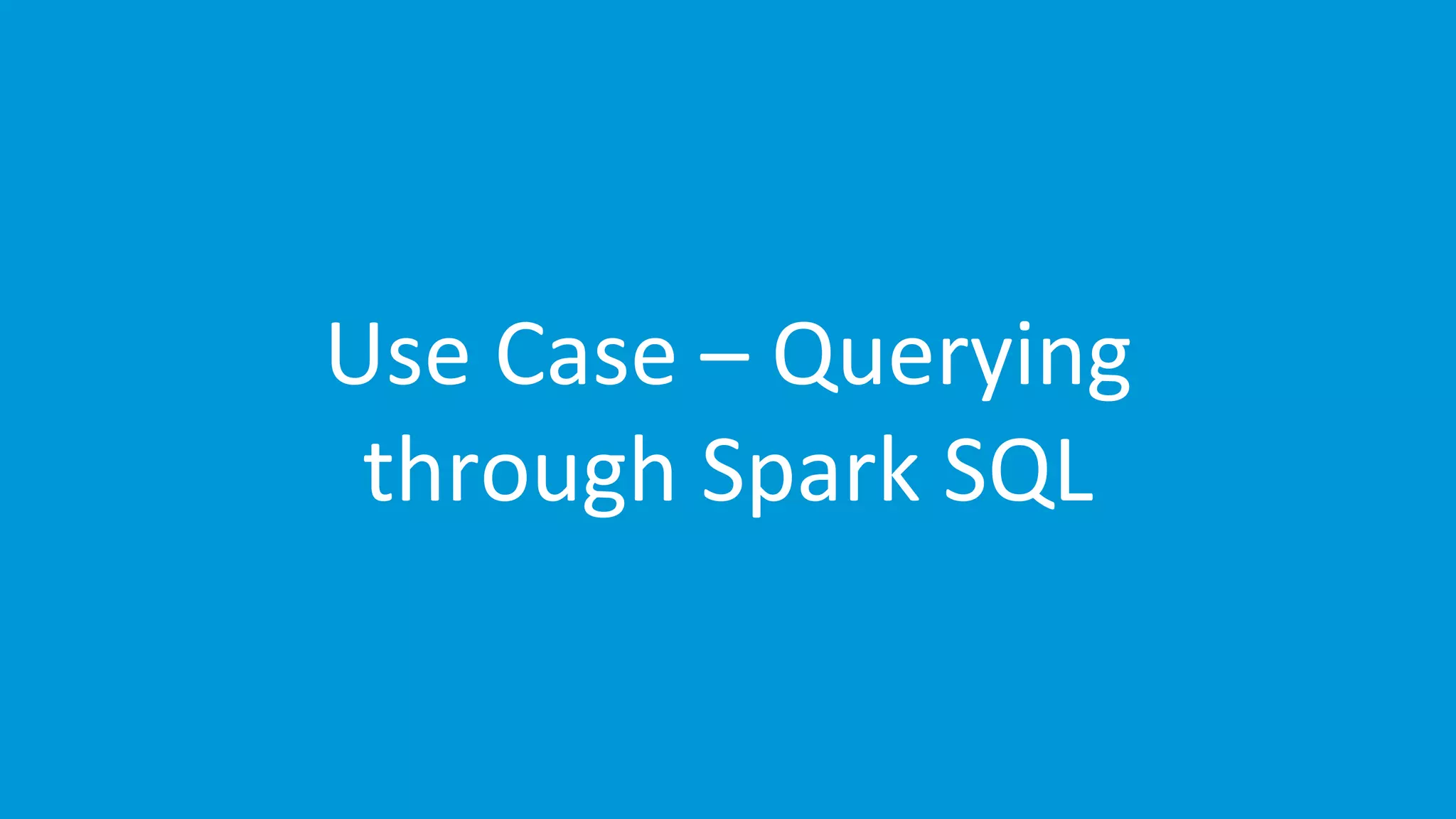 Use Case – Querying through Spark SQL